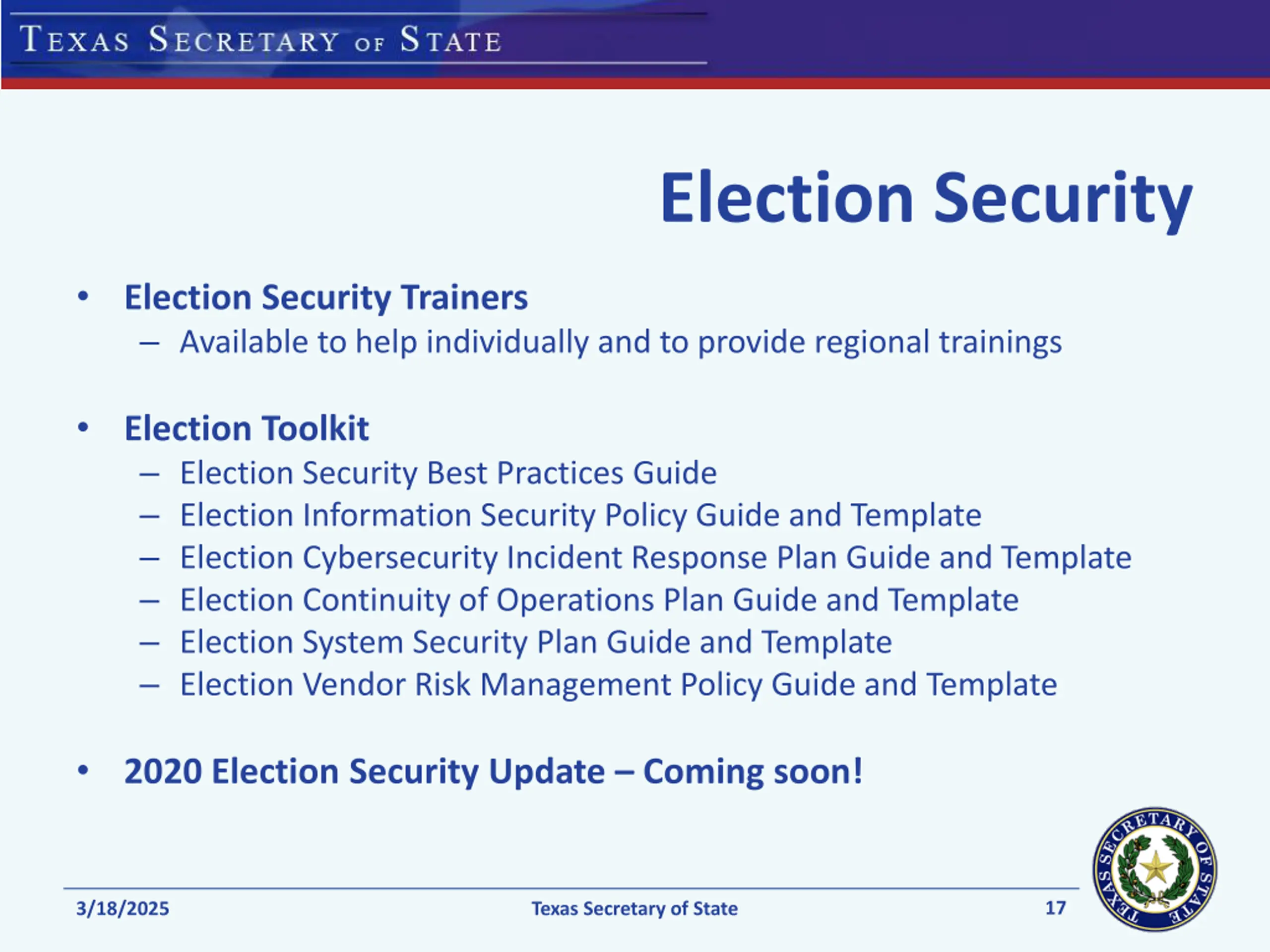 TEXAS SECRETARY OF STATE

Election Security

• Election Security Trainers
– Available to help individually and to provide regional trainings

• Election Toolkit
– Election Security Best Practices Guide
– Election Information Security Policy Guide and Template
– Election Cybersecurity Incident Response Plan Guide and Template
– Election Continuity of Operations Plan Guide and Template
– Election System Security Plan Guide and Template
– Election Vendor Risk Management Policy Guide and Template

• 2020 Election Security Update – Coming soon!

3/18/2025 Texas Secretary of State 17

SECRETARY OF STATE TEXAS